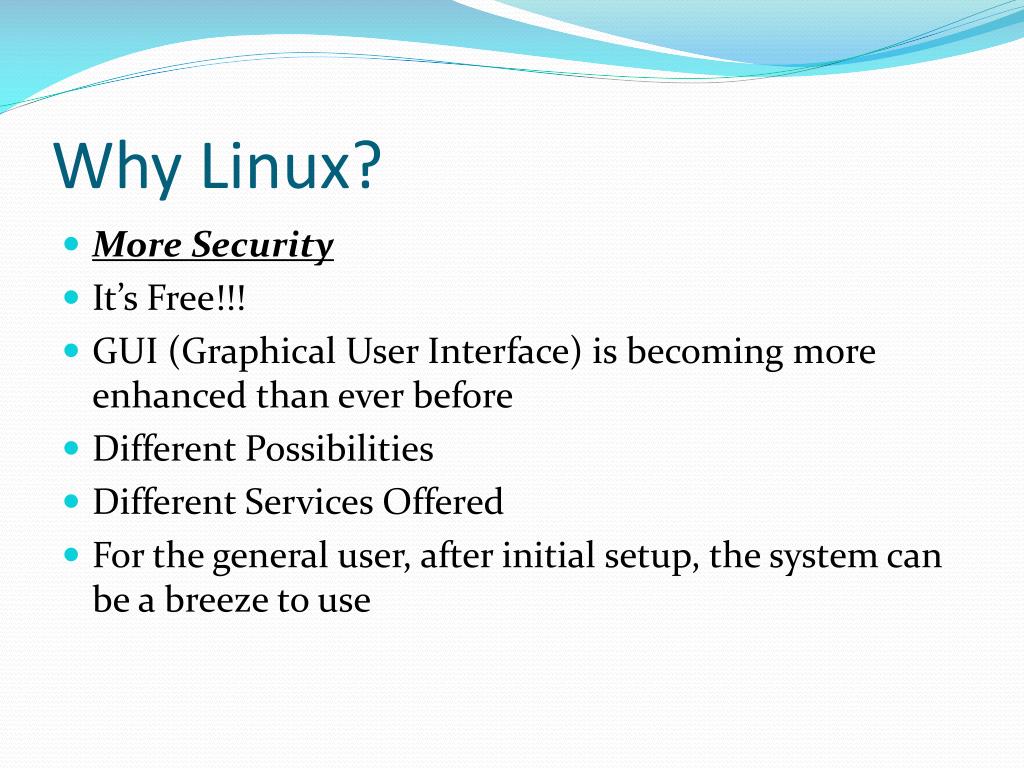 Why Linux?

- More Security
- It’s Free!!!
- GUI (Graphical User Interface) is becoming more enhanced than ever before
- Different Possibilities
- Different Services Offered
- For the general user, after initial setup, the system can be a breeze to use